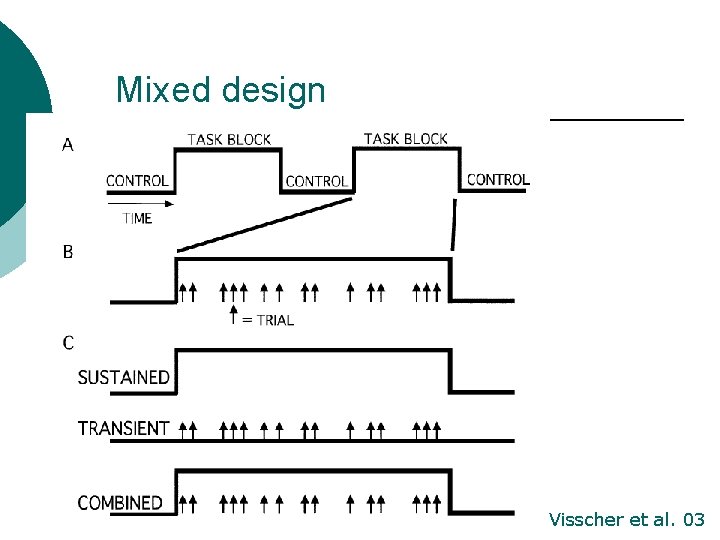 Mixed design

A

TASK BLOCK

TASK BLOCK

CONTROL

CONTROL

CONTROL

TIME

B

= TRIAL

C

SUSTAINED

TRANSIENT

COMBINED

Visscher et al. 03